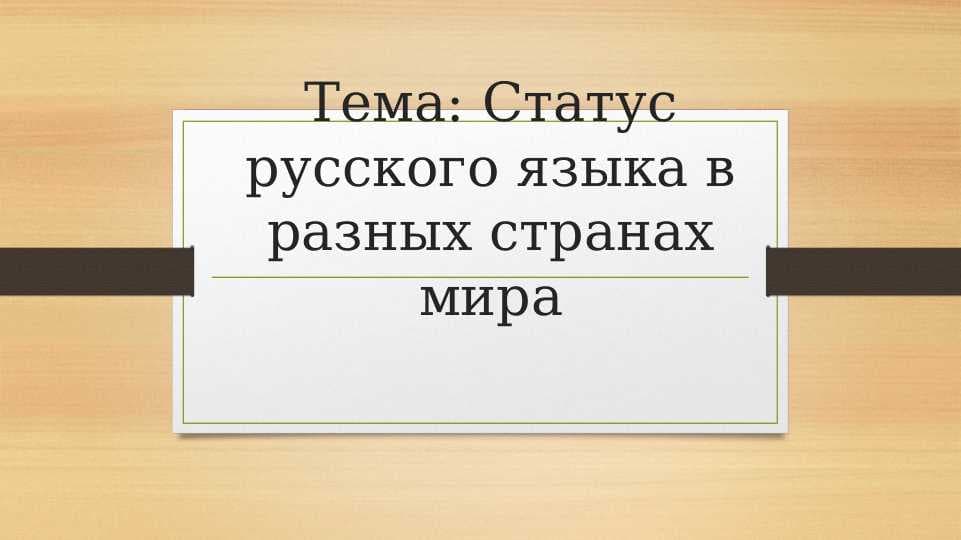 Тема: Статус русского языка в разных странах мира